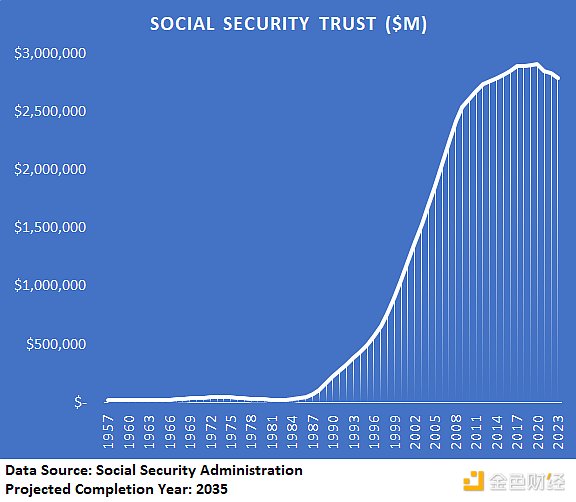 SOCIAL SECURITY TRUST ($M)

$3,000,000
$2,500,000
$2,000,000
$1,500,000
$1,000,000
$500,000
$-

1957
1960
1963
1966
1969
1972
1975
1978
1981
1984
1987
1990
1993
1996
1999
2002
2005
2008
2011
2014
2017
2020
2023

Data Source: Social Security Administration
Projected Completion Year: 2035

金色财经